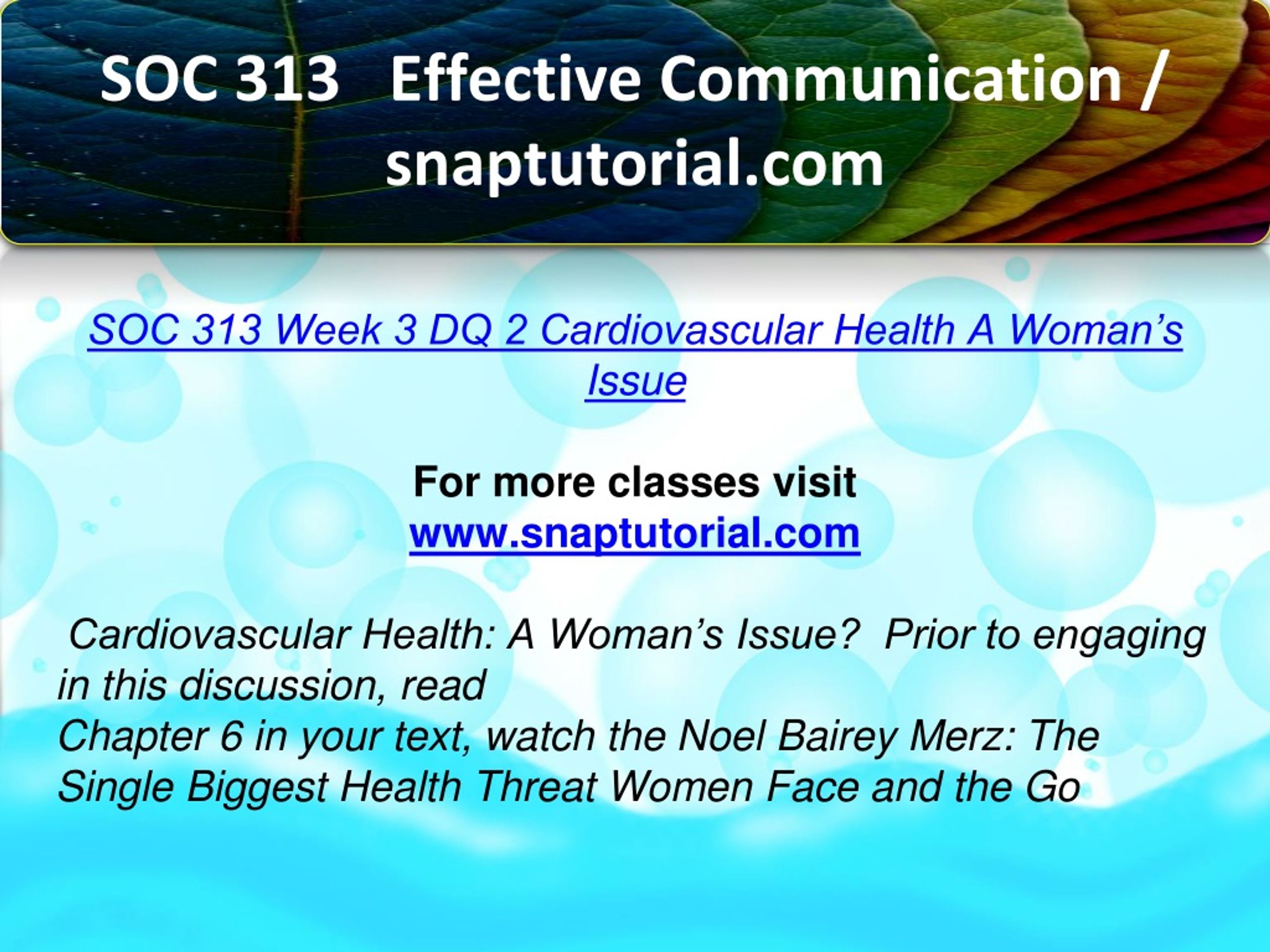 SOC 313 Effective Communication / snaptutorial.com

SOC 313 Week 3 DQ 2 Cardiovascular Health A Woman’s Issue

For more classes visit
www.snaptutorial.com

Cardiovascular Health: A Woman’s Issue? Prior to engaging in this discussion, read
Chapter 6 in your text, watch the Noel Bairey Merz: The Single Biggest Health Threat Women Face and the Go